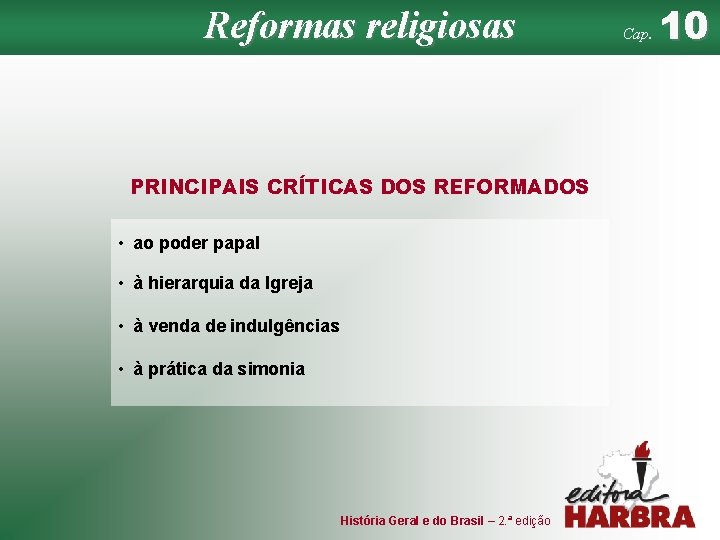 Reformas religiosas

Cap. 10

PRINCIPAIS CRÍTICAS DOS REFORMADOS

• ao poder papal

• à hierarquia da Igreja

• à venda de indulgências

• à prática da simonia

História Geral e do Brasil – 2.ª edição

editora HARBRA